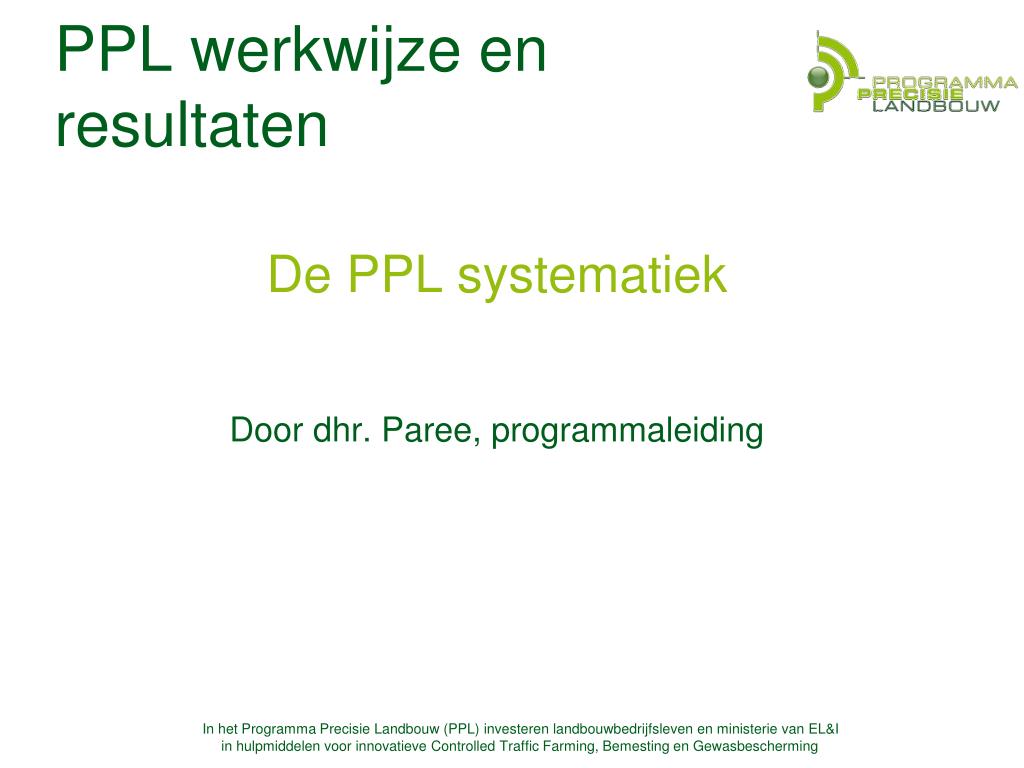 PPL werkwijze en resultaten

PROGRAMMA
PRECISIE
LANDBOUW

De PPL systematiek

Door dhr. Paree, programmaleiding

In het Programma Precisie Landbouw (PPL) investeren landbouwbedrijfsleven en ministerie van EL&I in hulpmiddelen voor innovatieve Controlled Traffic Farming, Bemesting en Gewasbescherming